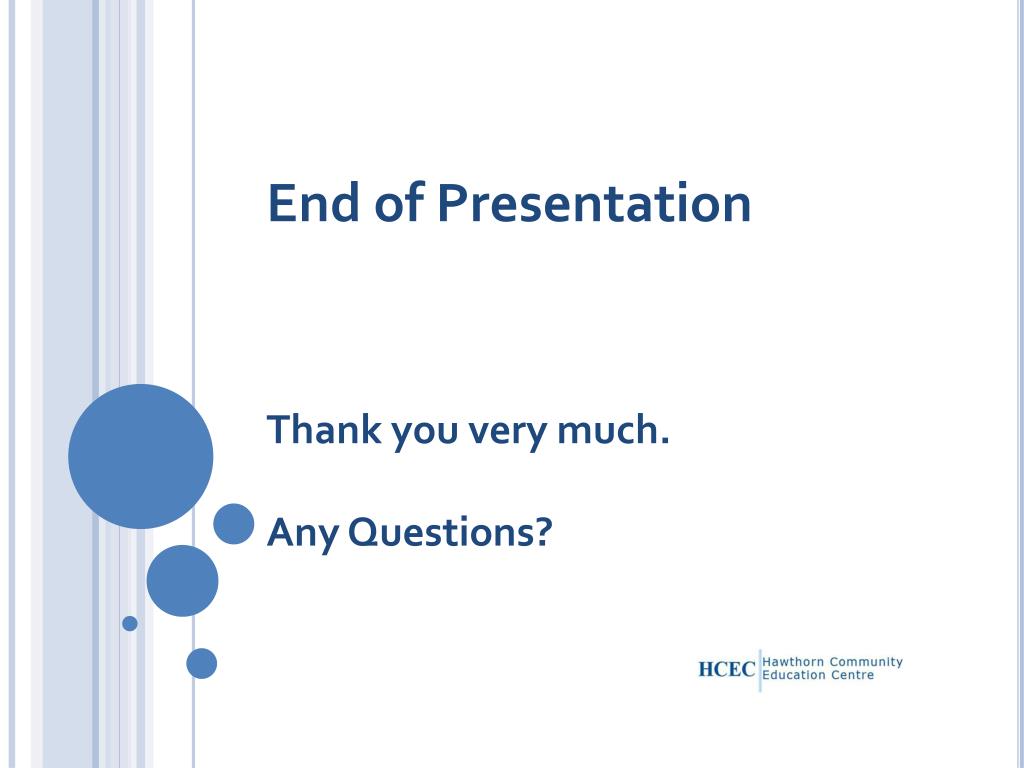 End of Presentation

Thank you very much.

Any Questions?

HCEC Hawthorn Community Education Centre